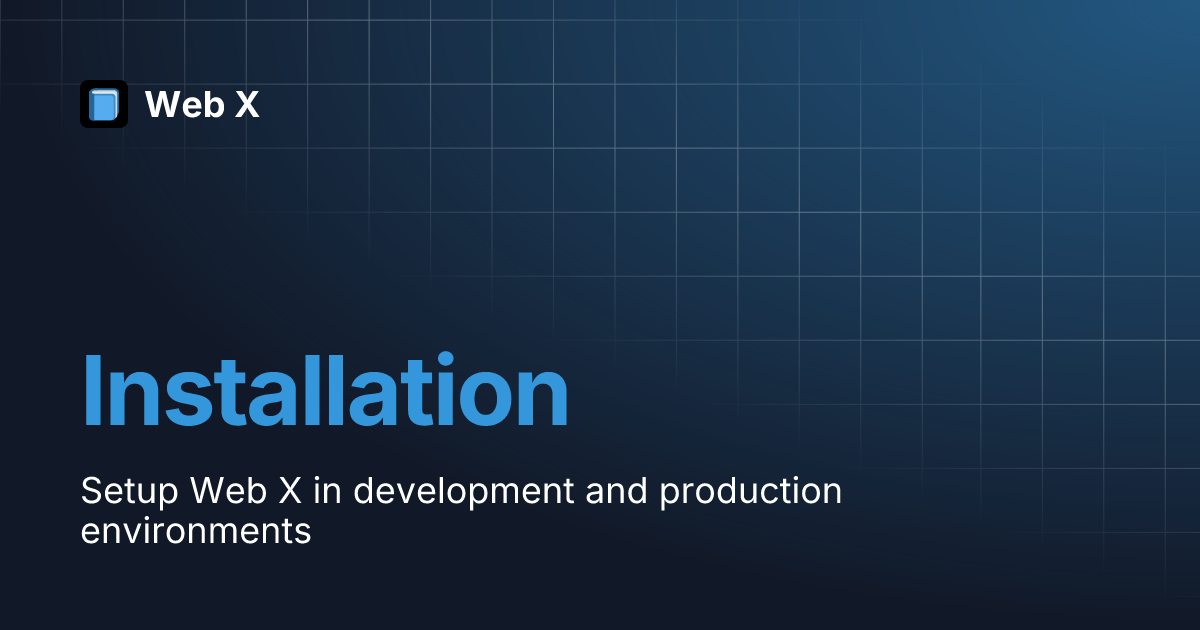 Web X

Installation

Setup Web X in development and production environments